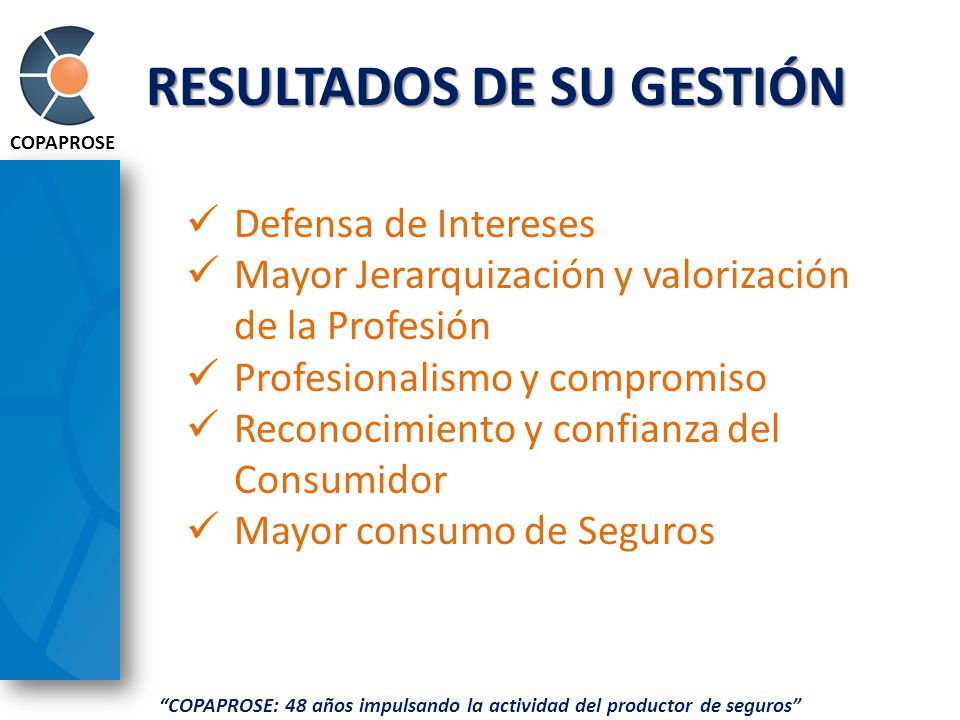 COPAPROSE

RESULTADOS DE SU GESTIÓN

✓ Defensa de Intereses
✓ Mayor Jerarquización y valorización de la Profesión
✓ Profesionalismo y compromiso
✓ Reconocimiento y confianza del Consumidor
✓ Mayor consumo de Seguros

“COPAPROSE: 48 años impulsando la actividad del productor de seguros”